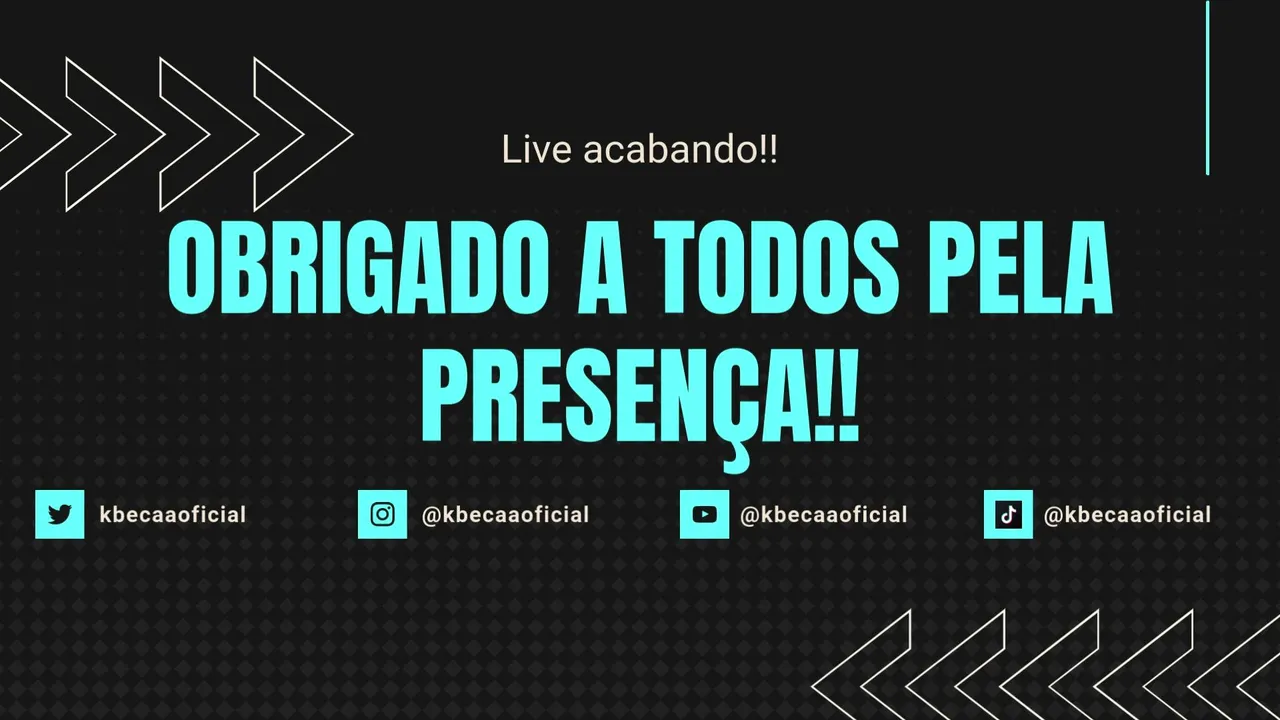 Live acabando!!

OBRIGADO A TODOS PELA PRESENÇA!!

kbecaaoficial

@kbecaaoficial

@kbecaaoficial

@kbecaaoficial